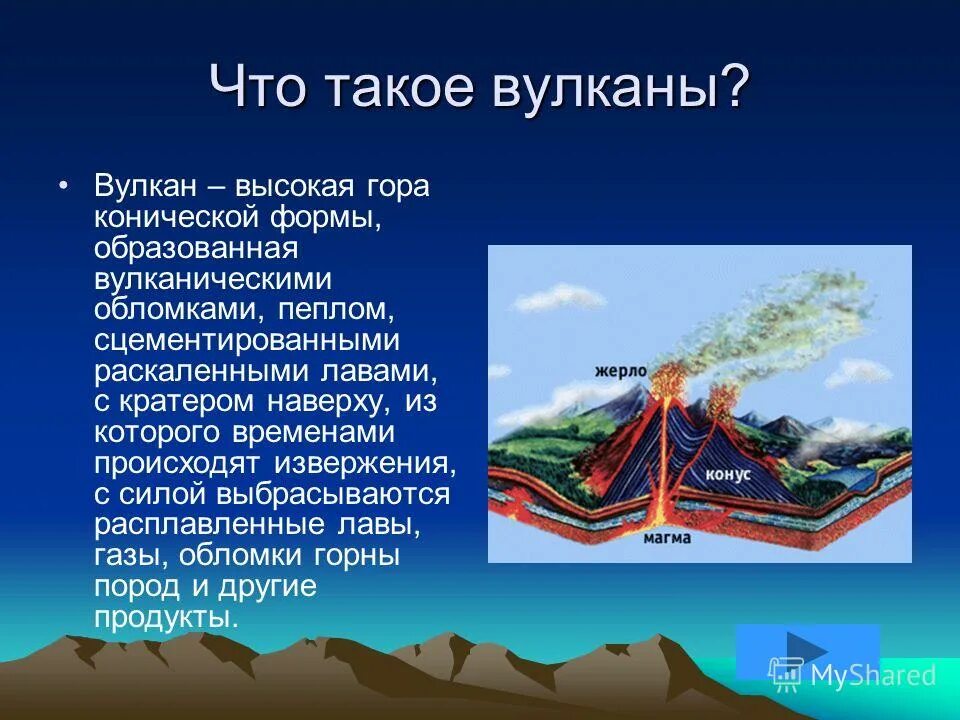 Что такое вулканы?

• Вулкан – высокая гора конической формы, образованная вулканическими обломками, пеплом, сцементированными раскаленными лавами, с кратером наверху, из которого временами происходят извержения, с силой выбрасываются расплавленные лавы, газы, обломки горны пород и другие продукты.

жерло
конус
магма

MyShared